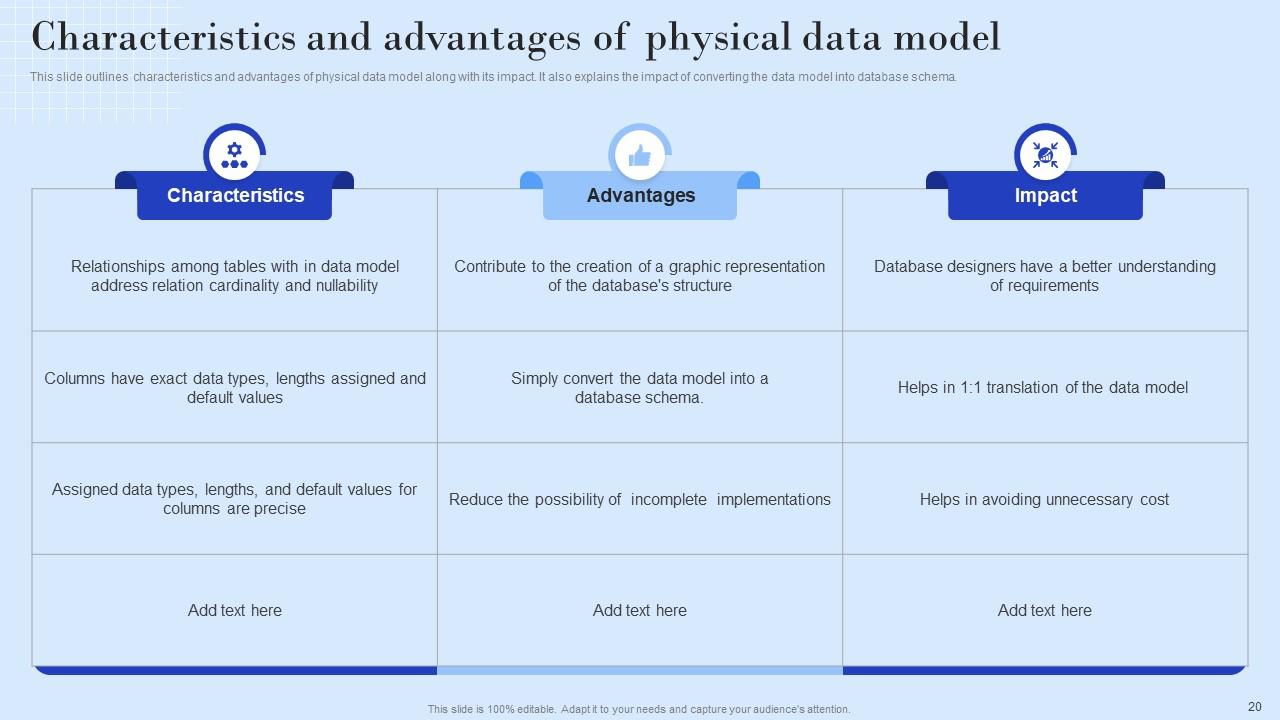 Characteristics and advantages of physical data model

This slide outlines characteristics and advantages of physical data model along with its impact. It also explains the impact of converting the data model into database schema.

| Characteristics | Advantages | Impact |
|---|---|---|
| Relationships among tables with in data model address relation cardinality and nullability | Contribute to the creation of a graphic representation of the database's structure | Database designers have a better understanding of requirements |
| Columns have exact data types, lengths assigned and default values | Simply convert the data model into a database schema. | Helps in 1:1 translation of the data model |
| Assigned data types, lengths, and default values for columns are precise | Reduce the possibility of incomplete implementations | Helps in avoiding unnecessary cost |
| Add text here | Add text here | Add text here |

This slide is 100% editable. Adapt it to your needs and capture your audience's attention.

20